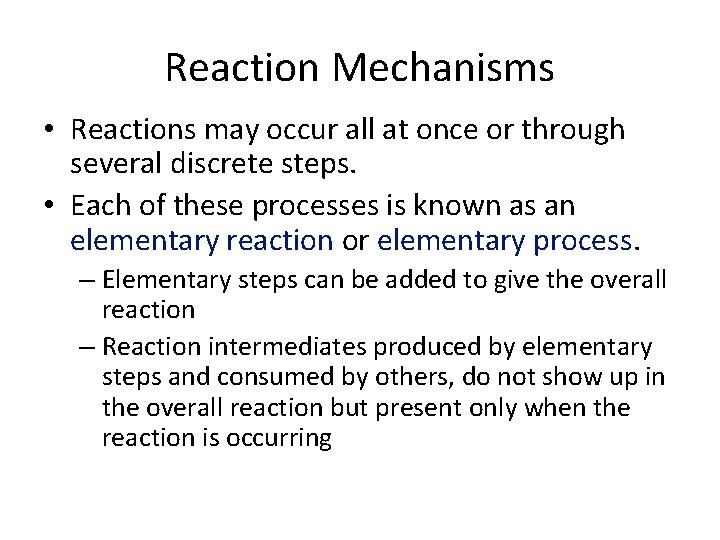 Reaction Mechanisms

• Reactions may occur all at once or through several discrete steps.

• Each of these processes is known as an elementary reaction or elementary process.

– Elementary steps can be added to give the overall reaction

– Reaction intermediates produced by elementary steps and consumed by others, do not show up in the overall reaction but present only when the reaction is occurring